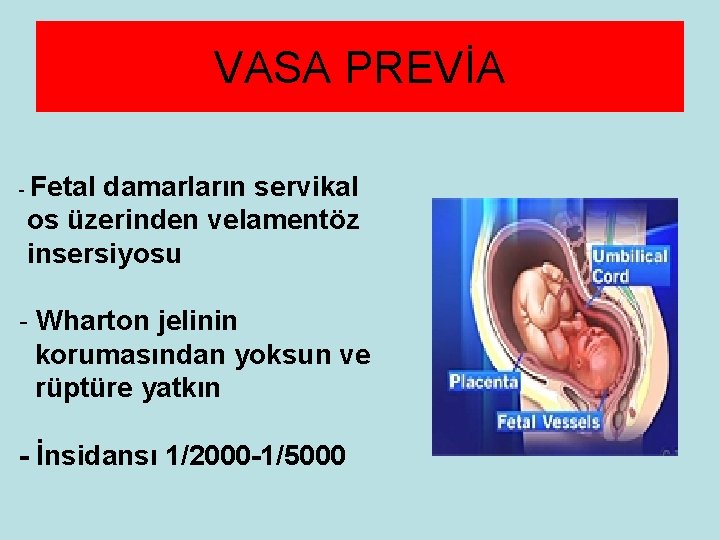 VASA PREVİA

- Fetal damarların servikal os üzerinden velamentöz insersiyosu

- Wharton jelinin korumasından yoksun ve rüptüre yatkın

- İnsidansı 1/2000-1/5000

Umbilical Cord

Placenta

Fetal Vessels